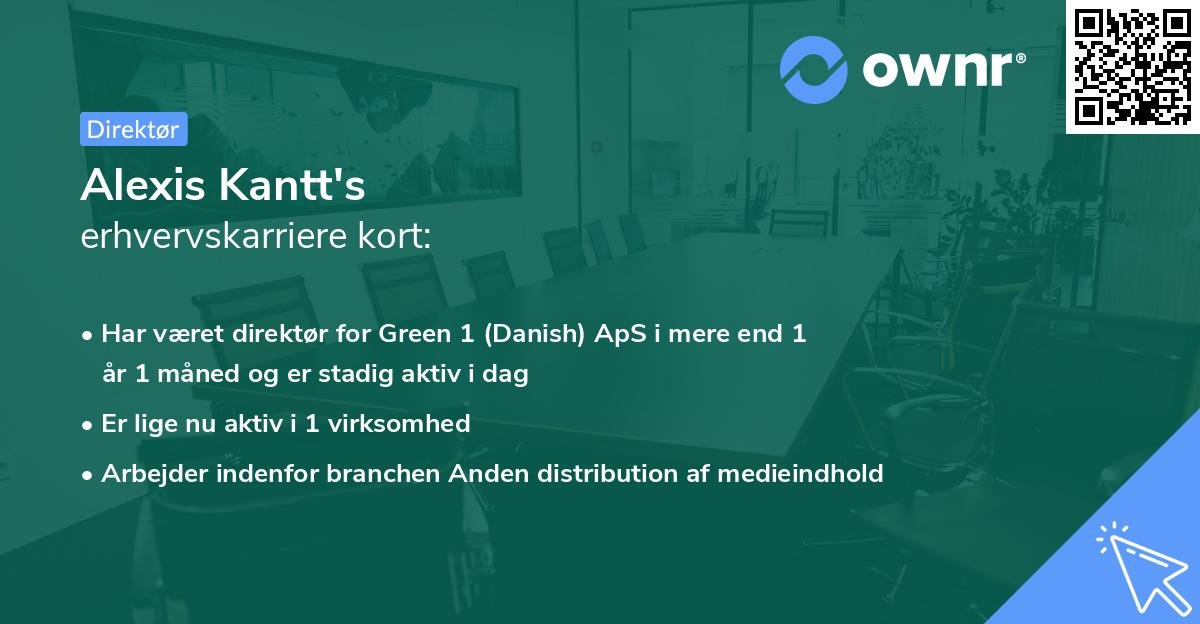 ownr®

Direktør

Alexis Kantt's
erhvervskarriere kort:

• Har været direktør for Green 1 (Danish) ApS i mere end 1 år 1 måned og er stadig aktiv i dag

• Er lige nu aktiv i 1 virksomhed

• Arbejder indenfor branchen Anden distribution af medieindhold